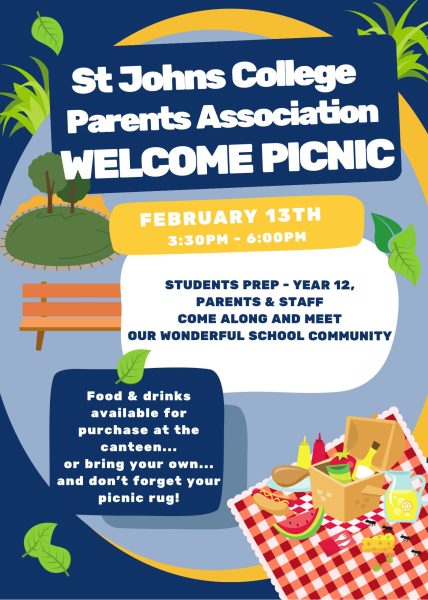 St Johns College
Parents Association
WELCOME PICNIC

FEBRUARY 13TH
3:30PM - 6:00PM

STUDENTS PREP - YEAR 12,
PARENTS & STAFF
COME ALONG AND MEET
OUR WONDERFUL SCHOOL COMMUNITY

Food & drinks available for purchase at the canteen... or bring your own... and don't forget your picnic rug!